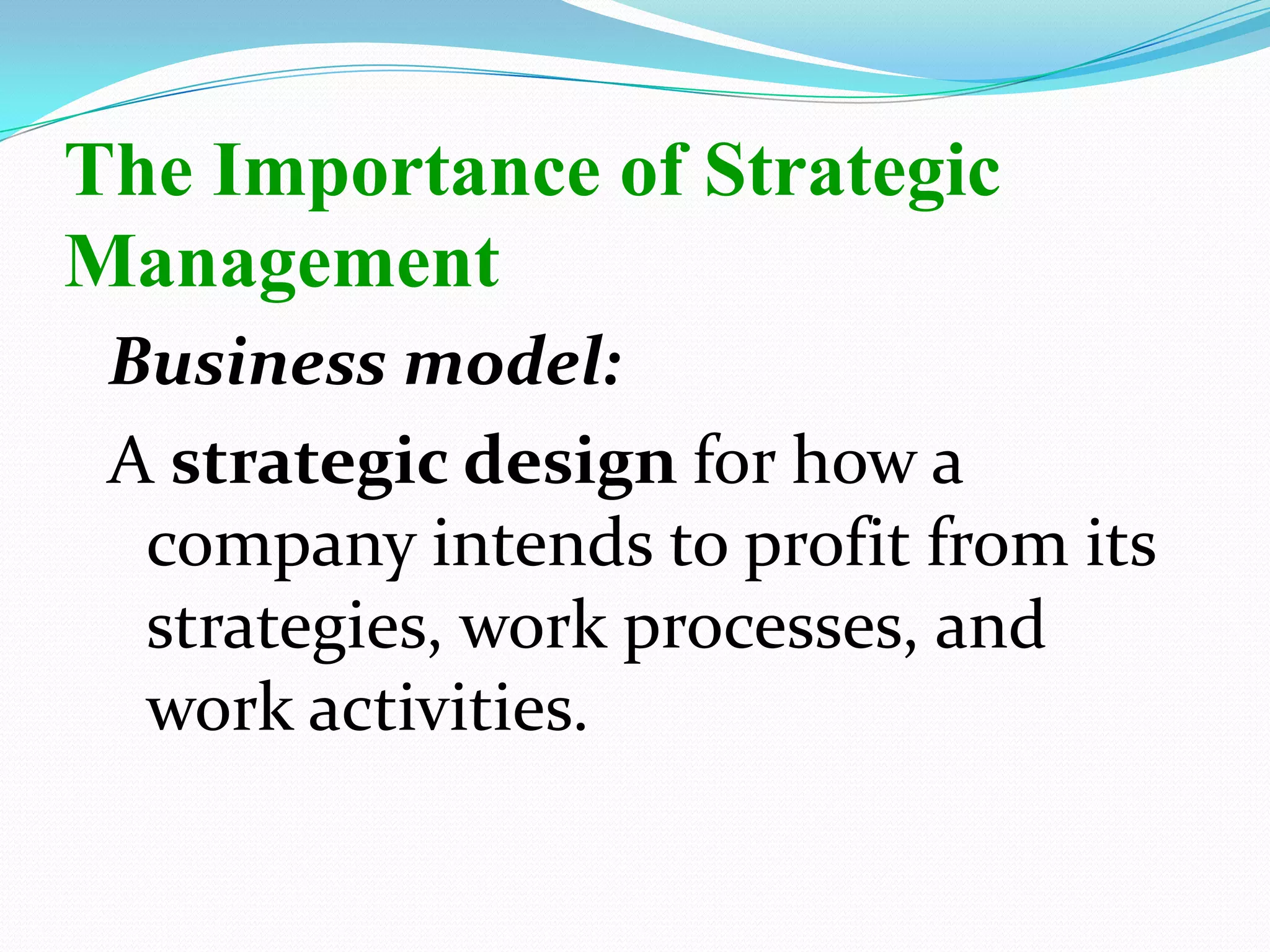 The Importance of Strategic Management

Business model:

A strategic design for how a company intends to profit from its strategies, work processes, and work activities.